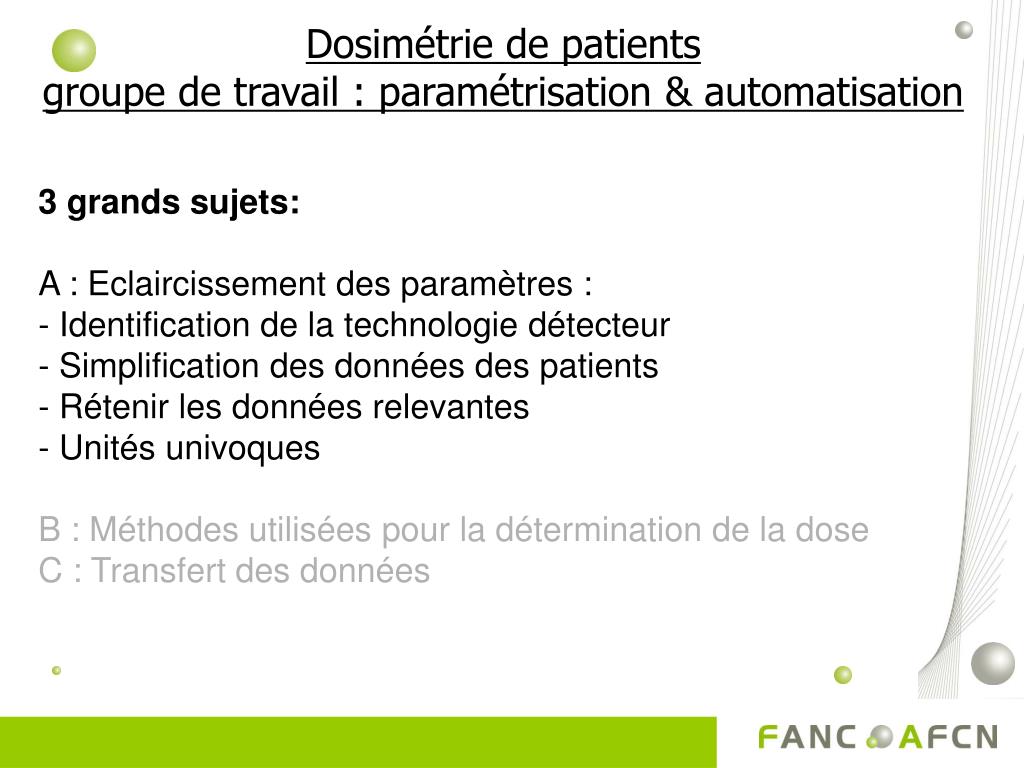 Dosimétrie de patients
groupe de travail : paramétrisation & automatisation

3 grands sujets:

A : Eclaircissement des paramètres :
- Identification de la technologie détecteur
- Simplification des données des patients
- Rétenir les données relevantes
- Unités univoques

B : Méthodes utilisées pour la détermination de la dose
C : Transfert des données

FANC AFCN